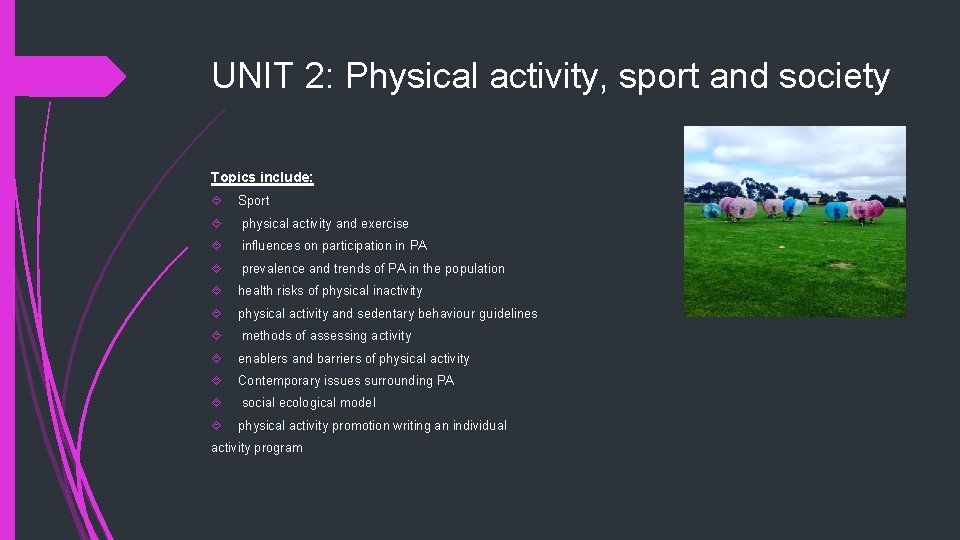 UNIT 2: Physical activity, sport and society

Topics include:

Sport

physical activity and exercise

influences on participation in PA

prevalence and trends of PA in the population

health risks of physical inactivity

physical activity and sedentary behaviour guidelines

methods of assessing activity

enablers and barriers of physical activity

Contemporary issues surrounding PA

social ecological model

physical activity promotion writing an individual activity program